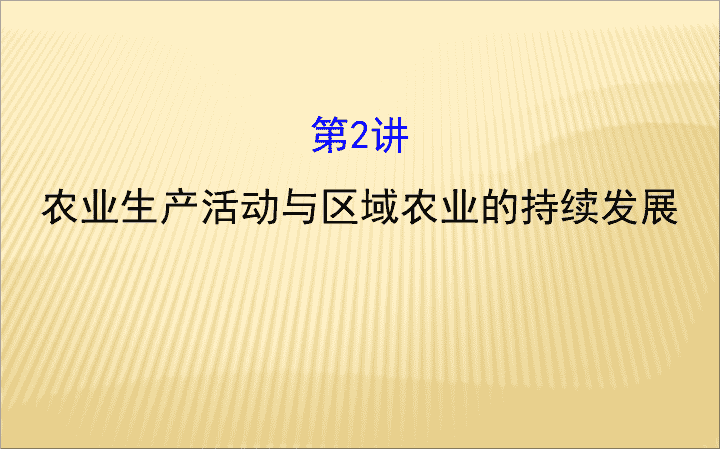 第2讲

农业生产活动与区域农业的持续发展